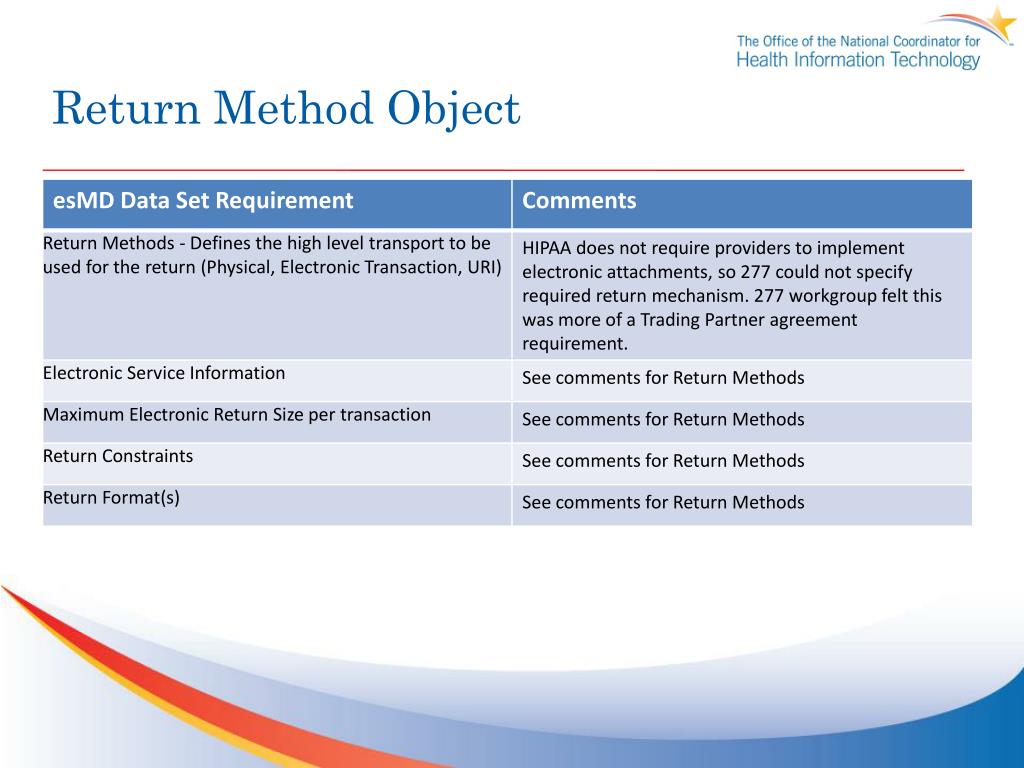 The Office of the National Coordinator for
Health Information Technology

Return Method Object

| esMD Data Set Requirement | Comments |
|---|---|
| Return Methods - Defines the high level transport to be used for the return (Physical, Electronic Transaction, URI) | HIPAA does not require providers to implement electronic attachments, so 277 could not specify required return mechanism. 277 workgroup felt this was more of a Trading Partner agreement requirement. |
| Electronic Service Information | See comments for Return Methods |
| Maximum Electronic Return Size per transaction | See comments for Return Methods |
| Return Constraints | See comments for Return Methods |
| Return Format(s) | See comments for Return Methods |